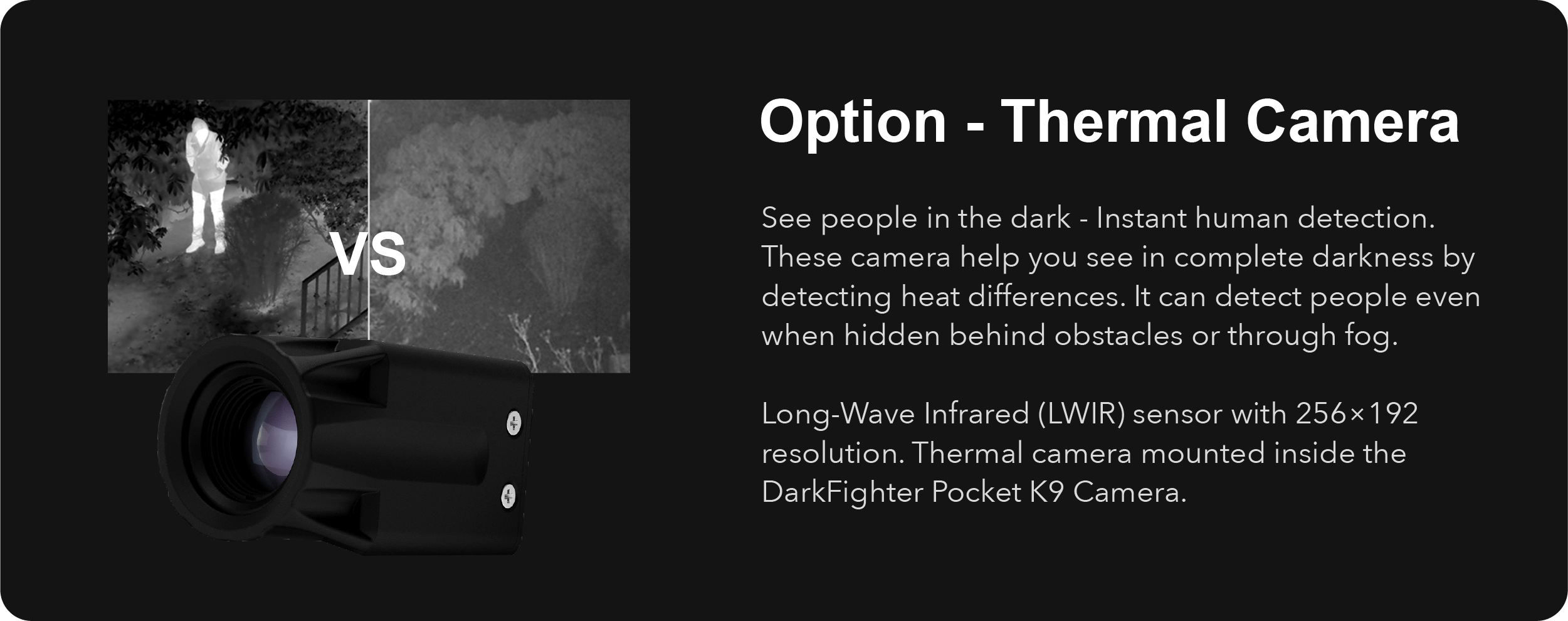 VS

Option - Thermal Camera

See people in the dark - Instant human detection. These camera help you see in complete darkness by detecting heat differences. It can detect people even when hidden behind obstacles or through fog.

Long-Wave Infrared (LWIR) sensor with 256×192 resolution. Thermal camera mounted inside the DarkFighter Pocket K9 Camera.